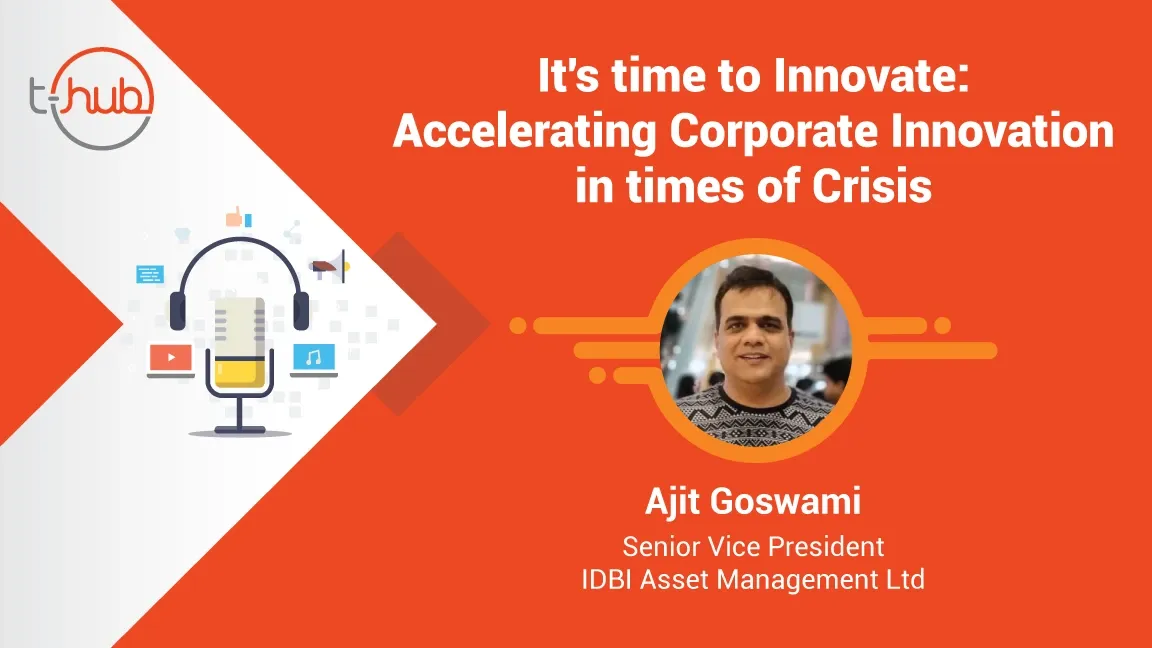 t-hub

It's time to Innovate: Accelerating Corporate Innovation in times of Crisis

Ajit Goswami
Senior Vice President
IDBI Asset Management Ltd